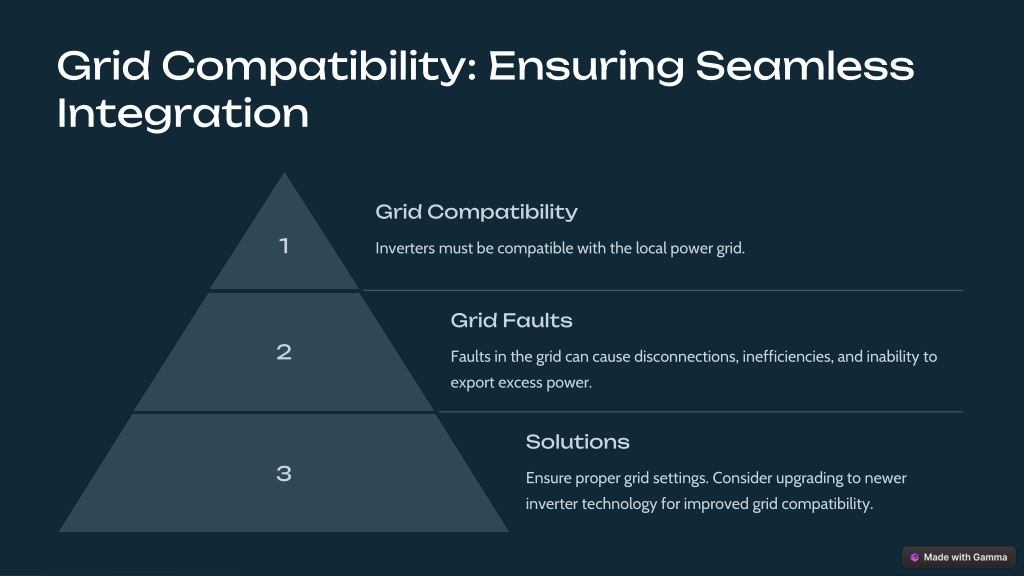 Grid Compatibility: Ensuring Seamless Integration

1

Grid Compatibility

Inverters must be compatible with the local power grid.

2

Grid Faults

Faults in the grid can cause disconnections, inefficiencies, and inability to export excess power.

3

Solutions

Ensure proper grid settings. Consider upgrading to newer inverter technology for improved grid compatibility.

Made with Gamma